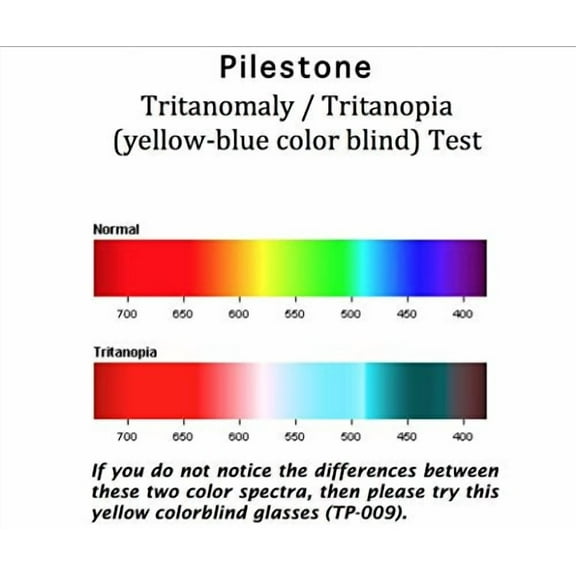 Pilestone
Tritanomaly / Tritanopia
(yellow-blue color blind) Test

Normal

700 650 600 550 500 450 400

Tritanopia

700 650 600 550 500 450 400

If you do not notice the differences between these two color spectra, then please try this yellow colorblind glasses (TP-009).